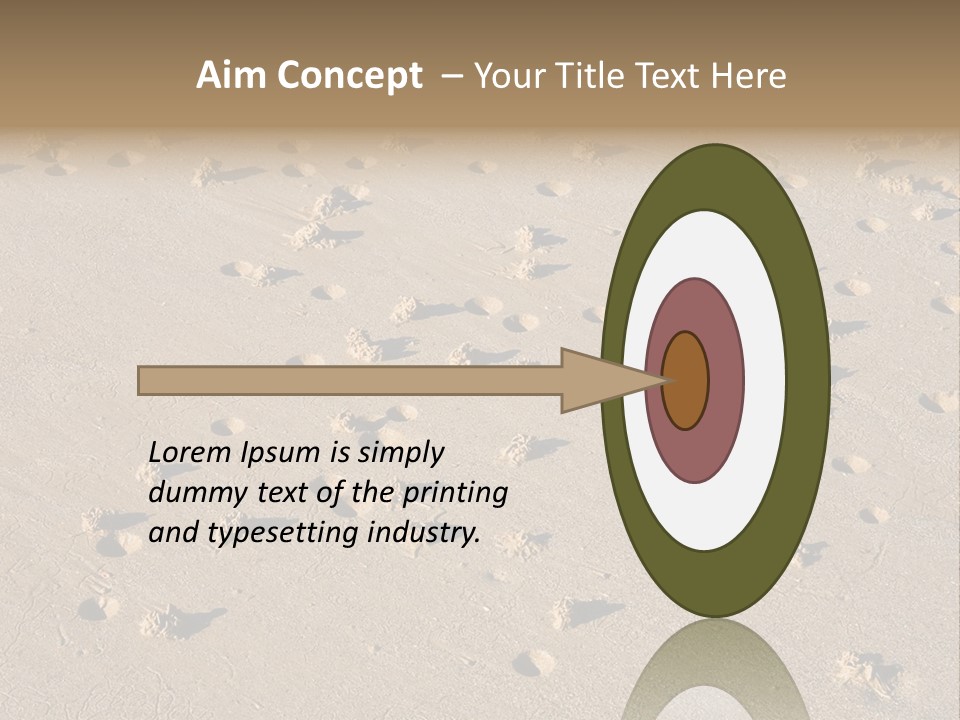 Aim Concept – Your Title Text Here

Lorem Ipsum is simply dummy text of the printing and typesetting industry.